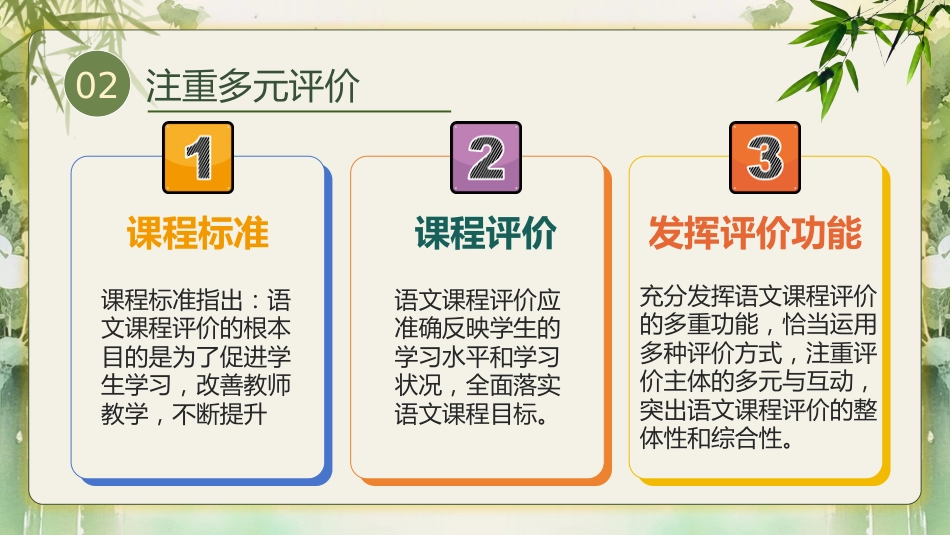 02 注重多元评价

1

课程标准

课程标准指出：语文课程评价的根本目的是为了促进学生学习，改善教师教学，不断提升

2

课程评价

语文课程评价应准确反映学生的学习水平和学习状况，全面落实语文课程目标。

3

发挥评价功能

充分发挥语文课程评价的多重功能，恰当运用多种评价方式，注重评价主体的多元与互动，突出语文课程评价的整体性和综合性。